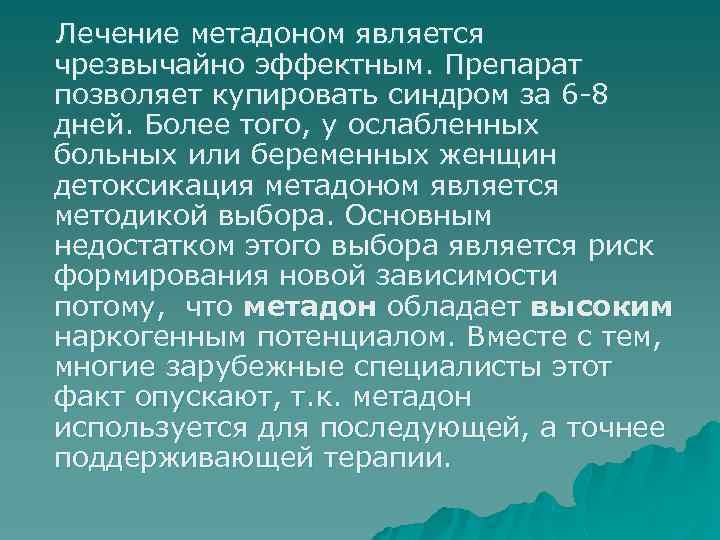 Лечение метадоном является чрезвычайно эффектным. Препарат позволяет купировать синдром за 6-8 дней. Более того, у ослабленных больных или беременных женщин детоксикация метадоном является методикой выбора. Основным недостатком этого выбора является риск формирования новой зависимости потому, что метадон обладает высоким наркогенным потенциалом. Вместе с тем, многие зарубежные специалисты этот факт опускают, т.к. метадон используется для последующей, а точнее поддерживающей терапии.